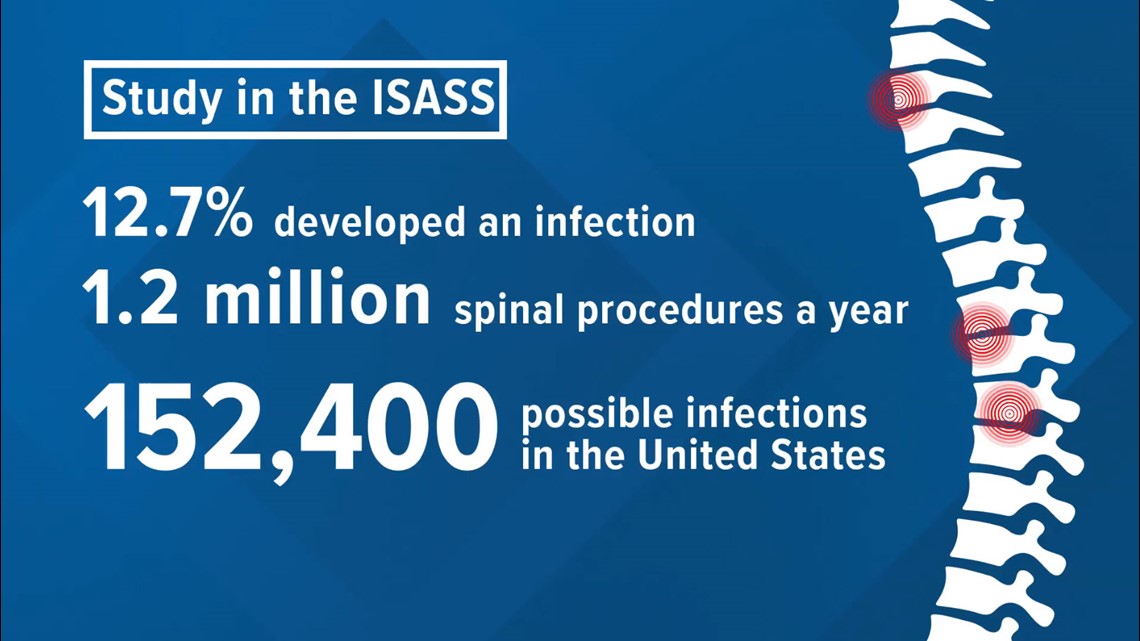 Study in the ISASS

12.7% developed an infection

1.2 million spinal procedures a year

152,400 possible infections in the United States